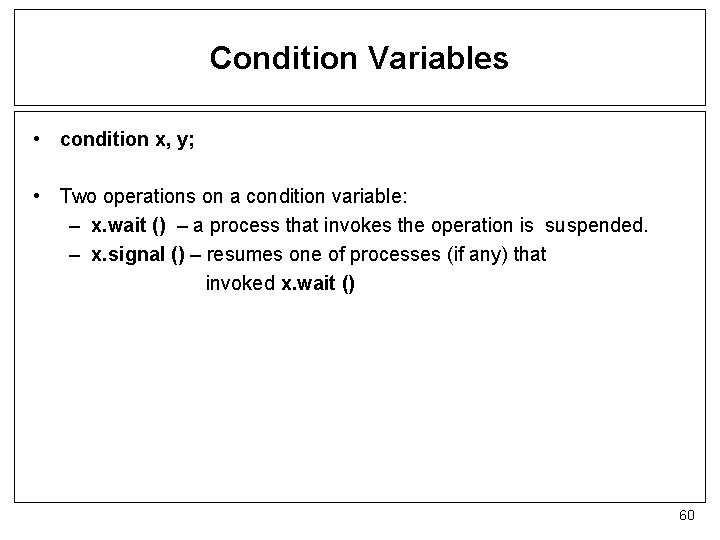 Condition Variables

• condition x, y;

• Two operations on a condition variable:
– x.wait () – a process that invokes the operation is suspended.
– x.signal () – resumes one of processes (if any) that invoked x.wait ()

60